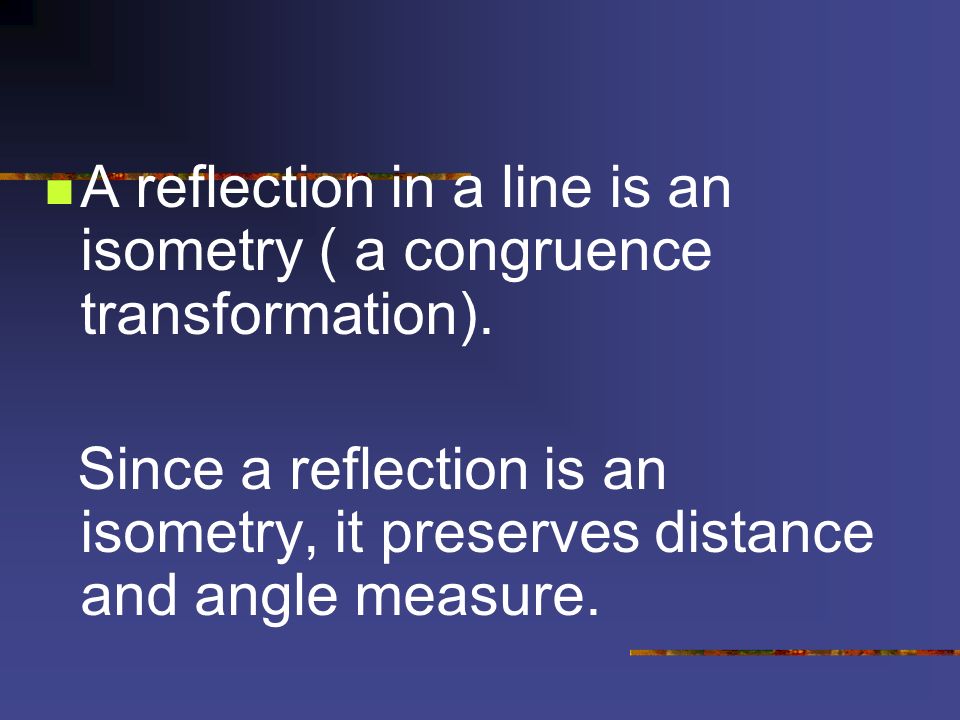 A reflection in a line is an isometry ( a congruence transformation).

Since a reflection is an isometry, it preserves distance and angle measure.